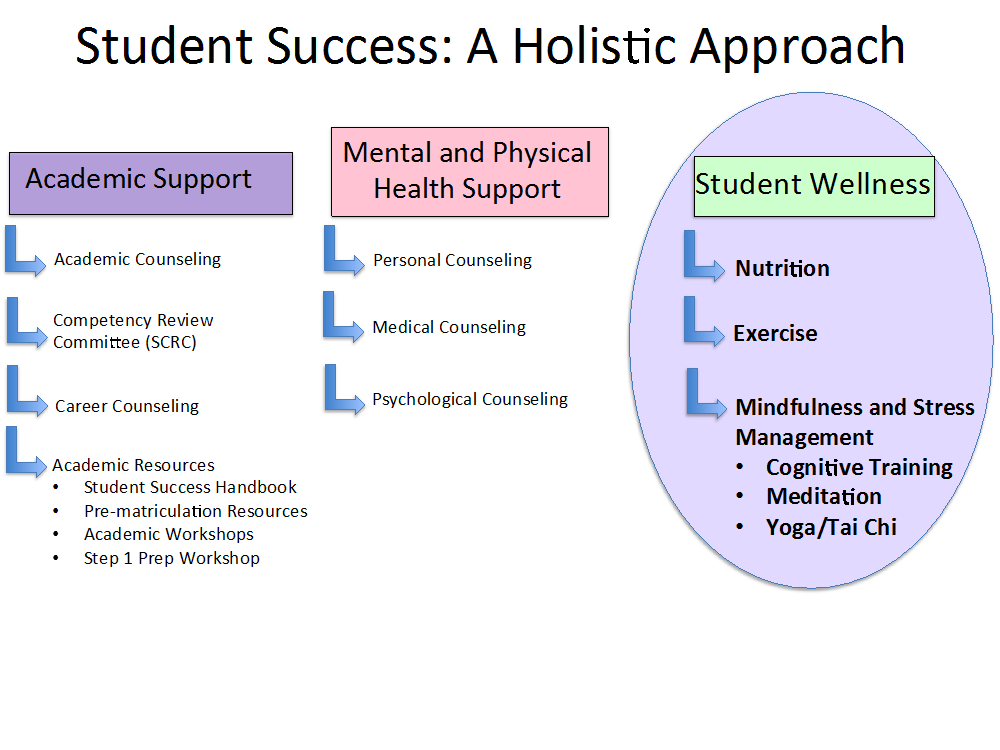 Student Success: A Holistic Approach

Academic Support

Academic Counseling

Competency Review Committee (SCRC)

Career Counseling

Academic Resources
• Student Success Handbook
• Pre-matriculation Resources
• Academic Workshops
• Step 1 Prep Workshop

Mental and Physical Health Support

Personal Counseling

Medical Counseling

Psychological Counseling

Student Wellness

Nutrition

Exercise

Mindfulness and Stress Management
• Cognitive Training
• Meditation
• Yoga/Tai Chi